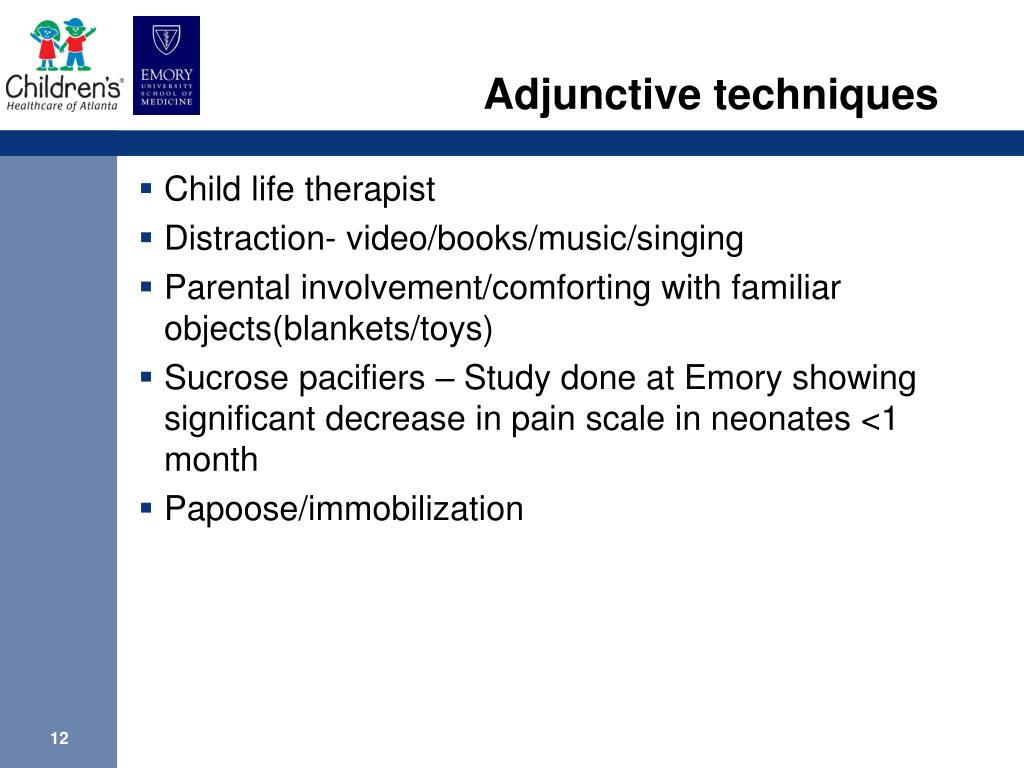 Children's®
Healthcare of Atlanta

EMORY
UNIVERSITY
SCHOOL OF
MEDICINE

Adjunctive techniques

▪ Child life therapist
▪ Distraction- video/books/music/singing
▪ Parental involvement/comforting with familiar objects(blankets/toys)
▪ Sucrose pacifiers – Study done at Emory showing significant decrease in pain scale in neonates <1 month
▪ Papoose/immobilization

12